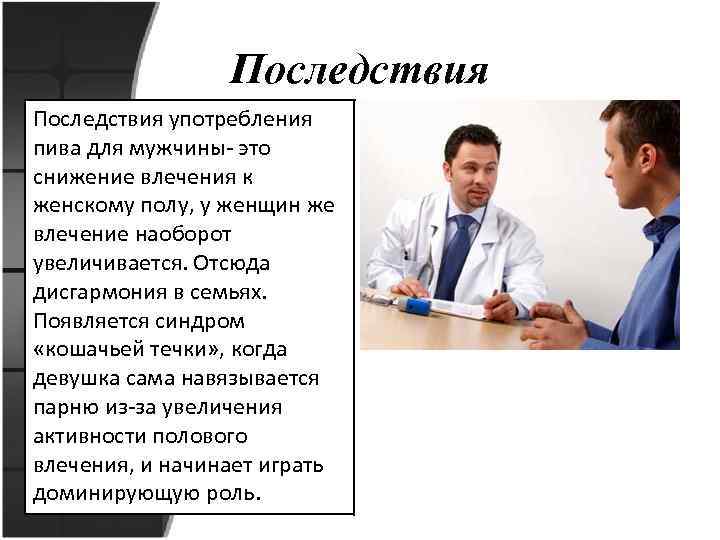 Последствия

Последствия употребления пива для мужчины- это снижение влечения к женскому полу, у женщин же влечение наоборот увеличивается. Отсюда дисгармония в семьях. Появляется синдром «кошачьей течки», когда девушка сама навязывается парню из-за увеличения активности полового влечения, и начинает играть доминирующую роль.